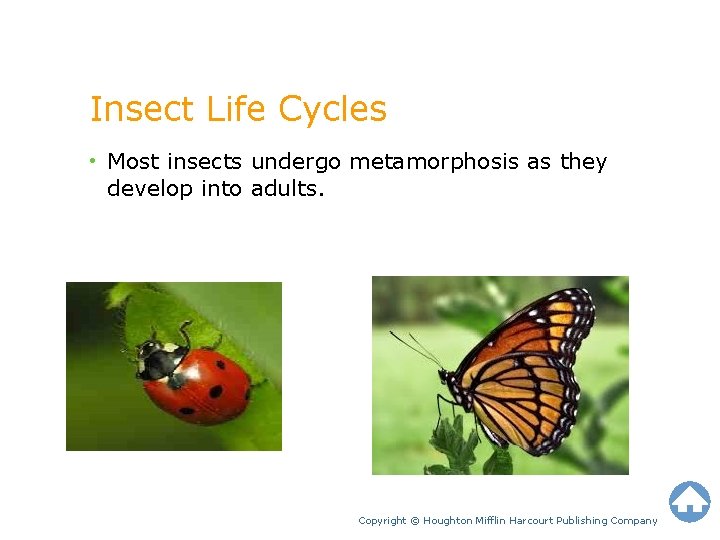 Insect Life Cycles

• Most insects undergo metamorphosis as they develop into adults.

Copyright © Houghton Mifflin Harcourt Publishing Company